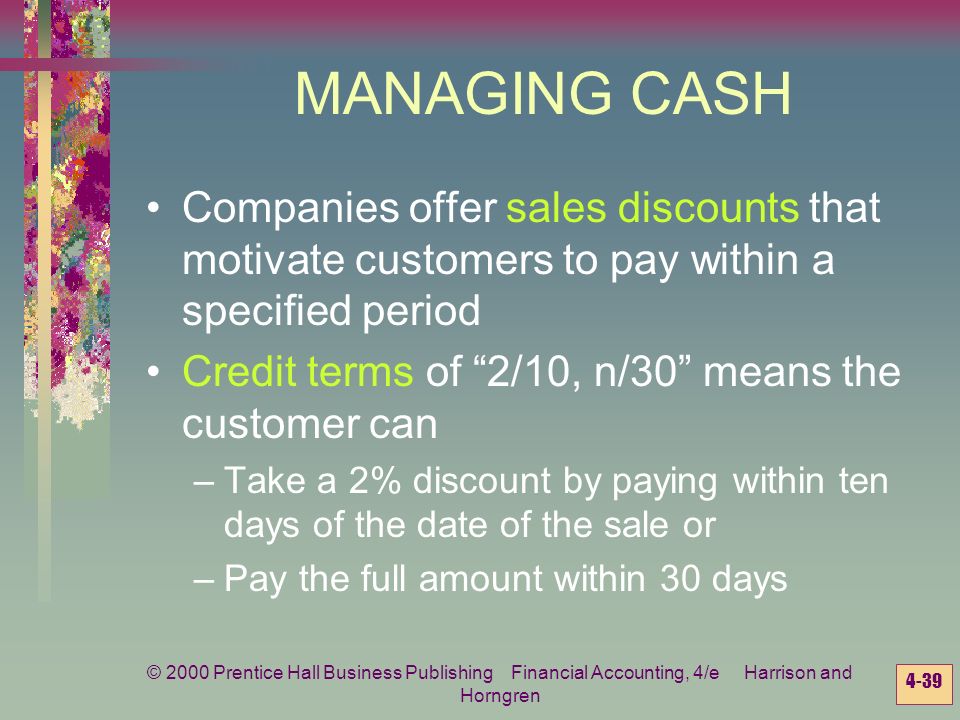 MANAGING CASH

• Companies offer sales discounts that motivate customers to pay within a specified period

• Credit terms of “2/10, n/30” means the customer can

– Take a 2% discount by paying within ten days of the date of the sale or

– Pay the full amount within 30 days

© 2000 Prentice Hall Business Publishing Financial Accounting, 4/e Harrison and Horngren

4-39